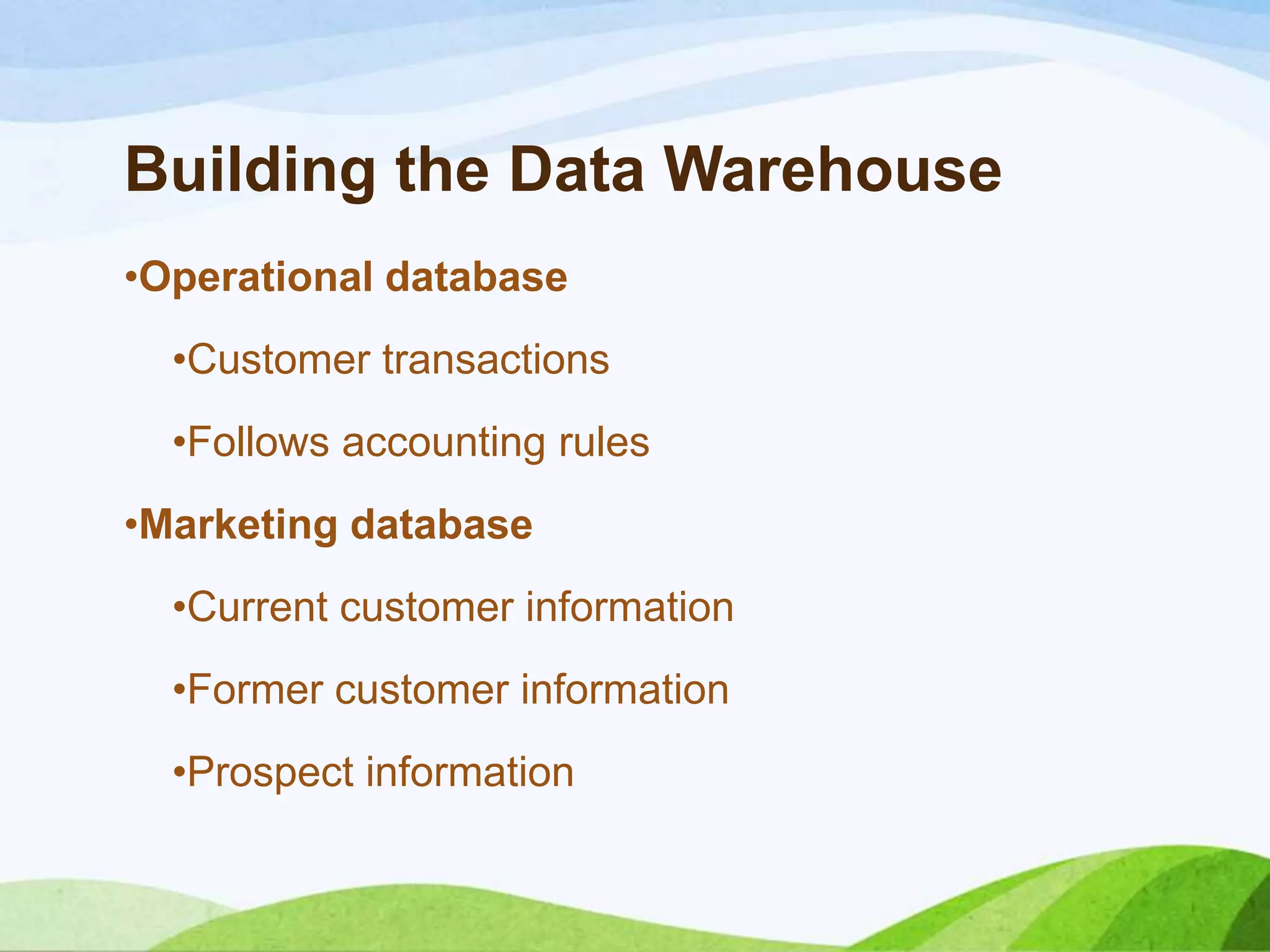 Building the Data Warehouse

•Operational database

•Customer transactions

•Follows accounting rules

•Marketing database

•Current customer information

•Former customer information

•Prospect information